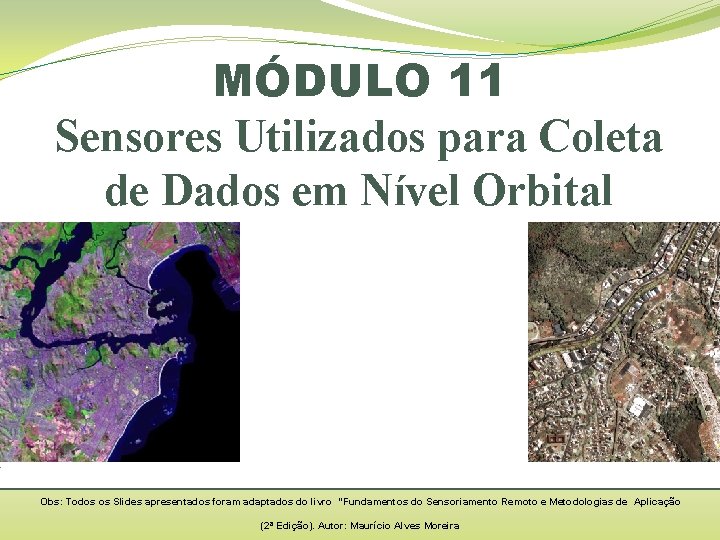 MÓDULO 11
Sensores Utilizados para Coleta de Dados em Nível Orbital

Obs: Todos os Slides apresentados foram adaptados do livro "Fundamentos do Sensoriamento Remoto e Metodologias de Aplicação (2ª Edição). Autor: Maurício Alves Moreira